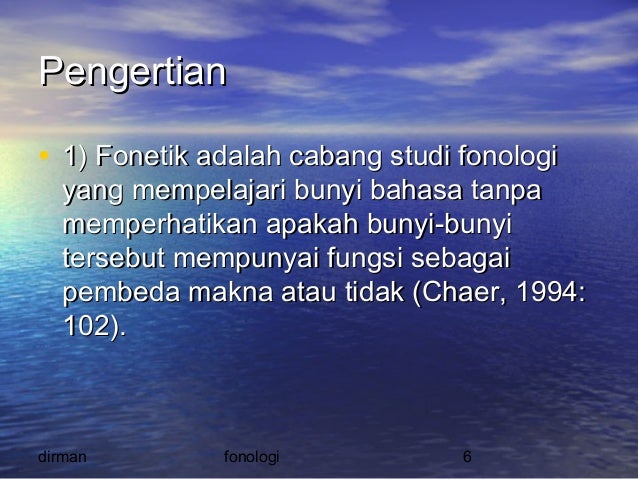 Pengertian

• 1) Fonetik adalah cabang studi fonologi yang mempelajari bunyi bahasa tanpa memperhatikan apakah bunyi-bunyi tersebut mempunyai fungsi sebagai pembeda makna atau tidak (Chaer, 1994: 102).

dirman fonologi 6